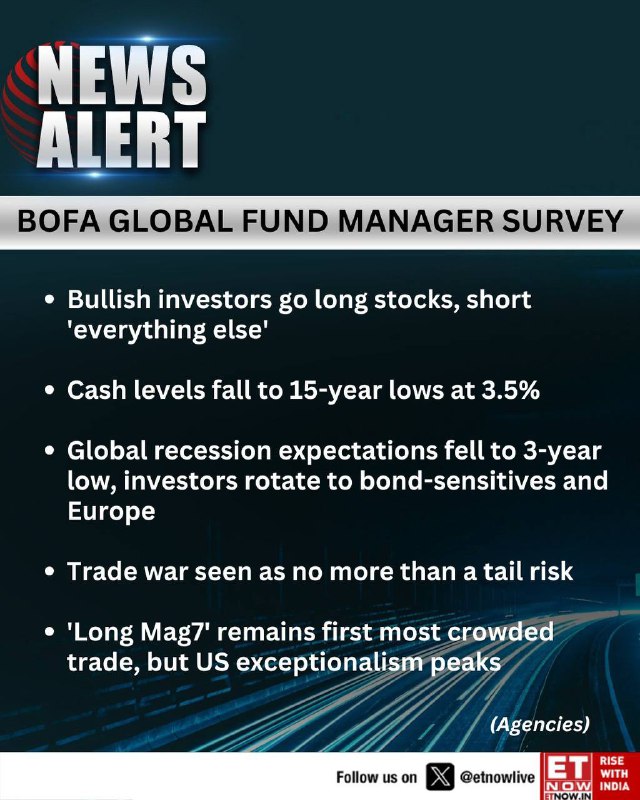 NEWS ALERT

BOFA GLOBAL FUND MANAGER SURVEY

• Bullish investors go long stocks, short 'everything else'

• Cash levels fall to 15-year lows at 3.5%

• Global recession expectations fell to 3-year low, investors rotate to bond-sensitives and Europe

• Trade war seen as no more than a tail risk

• 'Long Mag7' remains first most crowded trade, but US exceptionalism peaks

(Agencies)

Follow us on @etnowlive

ET NOW ETNOW.IN RISE WITH INDIA